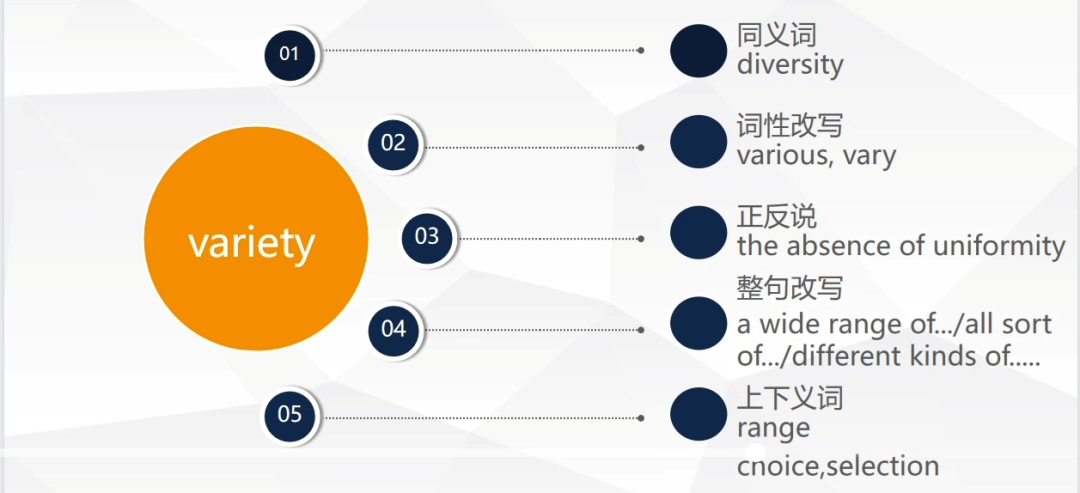 variety

01
同义词
diversity

02
词性改写
various, vary

03
正反说
the absence of uniformity

04
整句改写
a wide range of.../all sort of.../different kinds of.....

05
上下义词
range
cnoice,selection